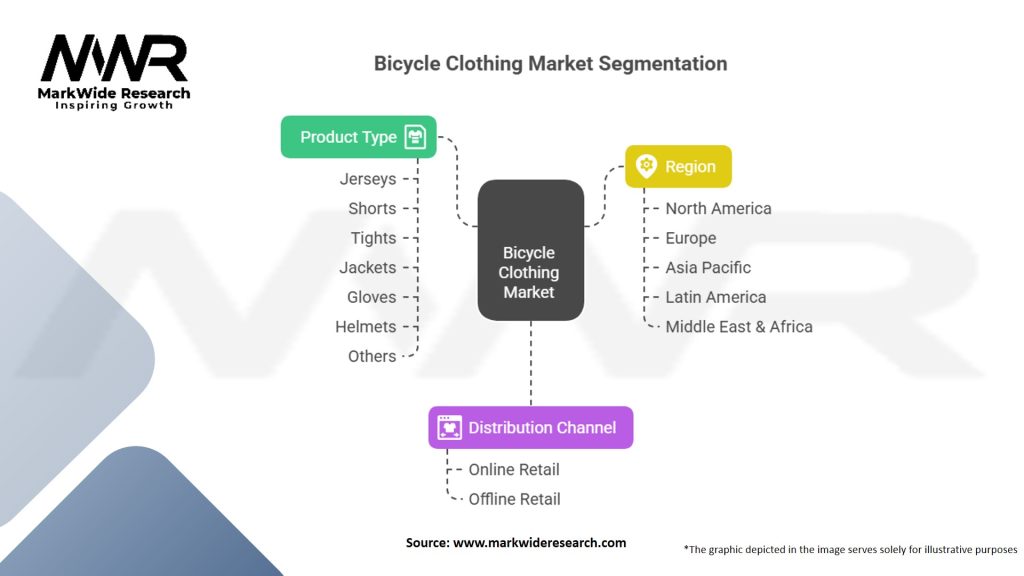 MWR
MarkWide Research
Inspiring Growth

Bicycle Clothing Market Segmentation

Product Type
Jerseys
Shorts
Tights
Jackets
Gloves
Helmets
Others

Bicycle Clothing Market

Region
North America
Europe
Asia Pacific
Latin America
Middle East & Africa

Distribution Channel
Online Retail
Offline Retail

Source: www.markwideresearch.com

*The graphic depicted in the image serves solely for illustrative purposes